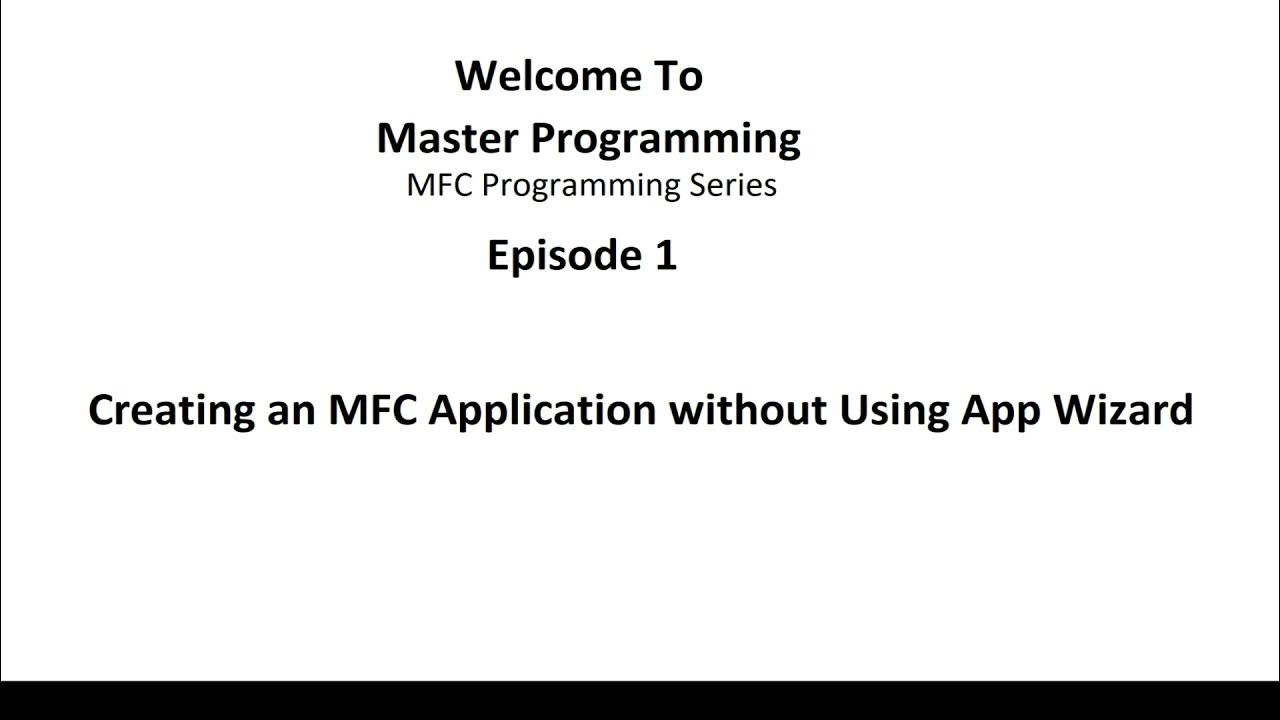 Welcome To
Master Programming
MFC Programming Series

Episode 1

Creating an MFC Application without Using App Wizard